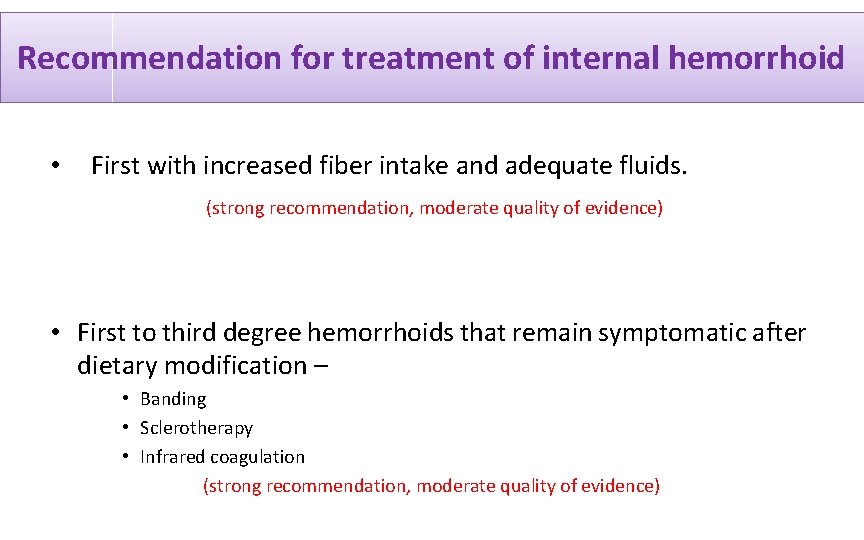 Recommendation for treatment of internal hemorrhoid

• First with increased fiber intake and adequate fluids.

(strong recommendation, moderate quality of evidence)

• First to third degree hemorrhoids that remain symptomatic after dietary modification –

• Banding
• Sclerotherapy
• Infrared coagulation

(strong recommendation, moderate quality of evidence)